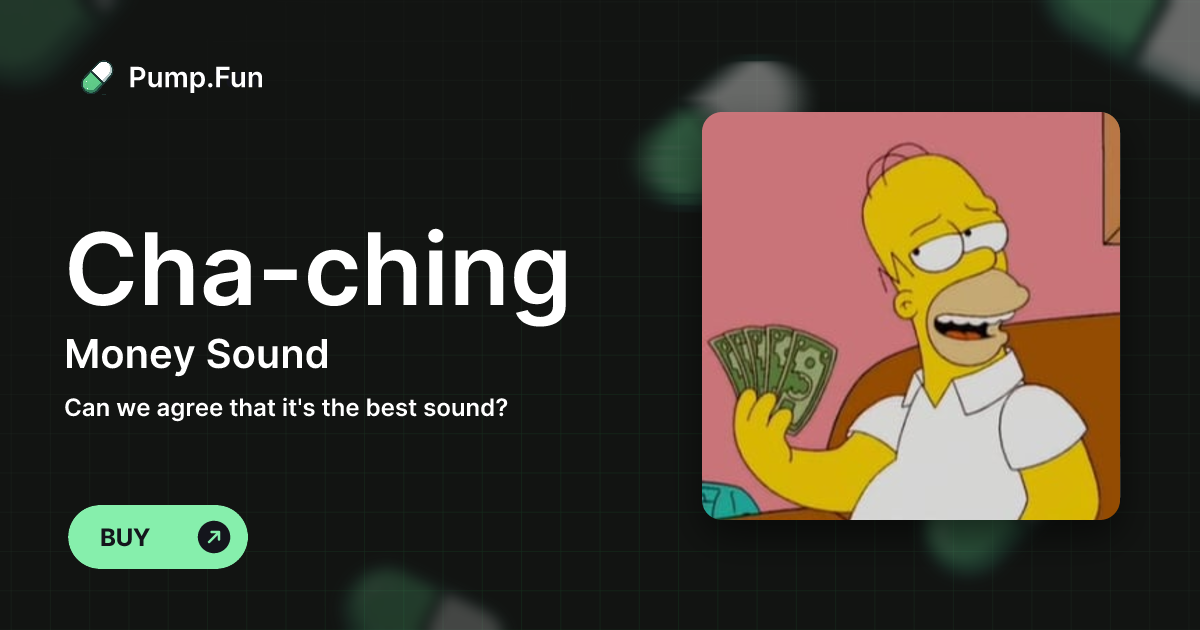 Pump.Fun

Cha-ching

Money Sound

Can we agree that it's the best sound?

BUY